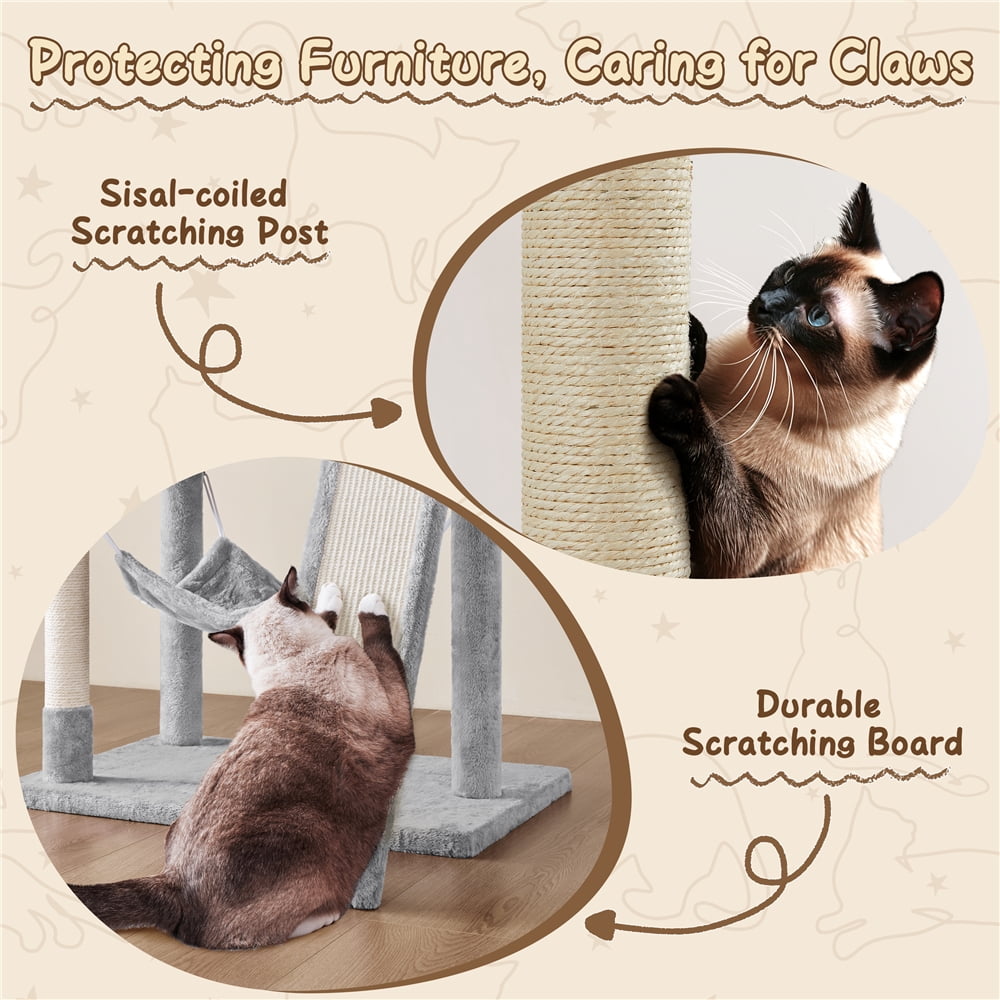 Protecting Furniture, Caring for Claws

Sisal-coiled
Scratching Post

Durable
Scratching Board